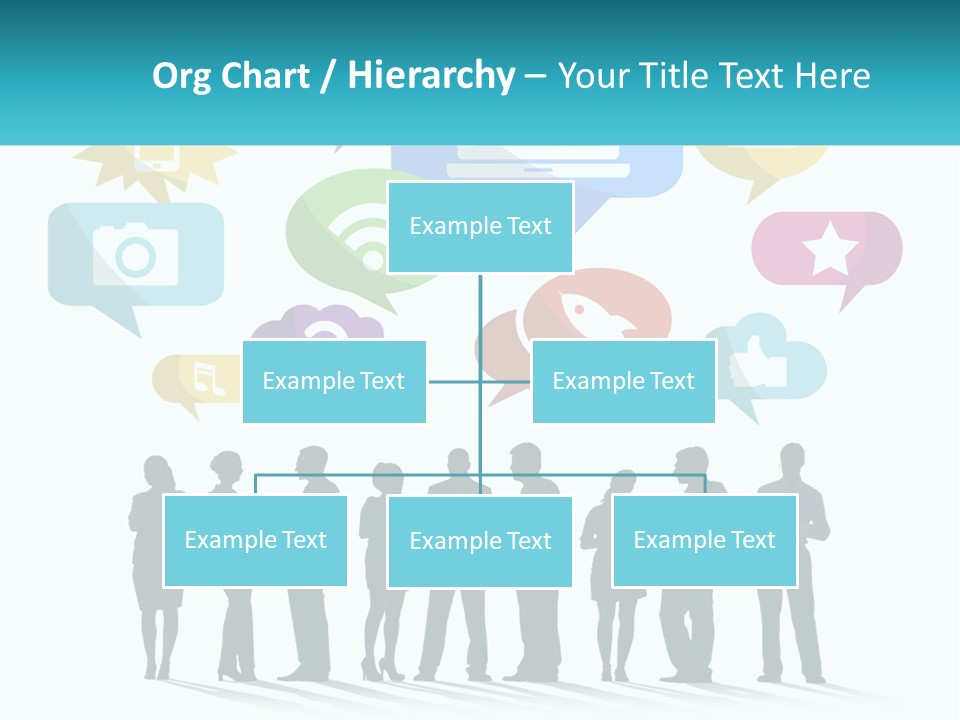 Org Chart / Hierarchy – Your Title Text Here

Example Text

Example Text

Example Text

Example Text

Example Text

Example Text